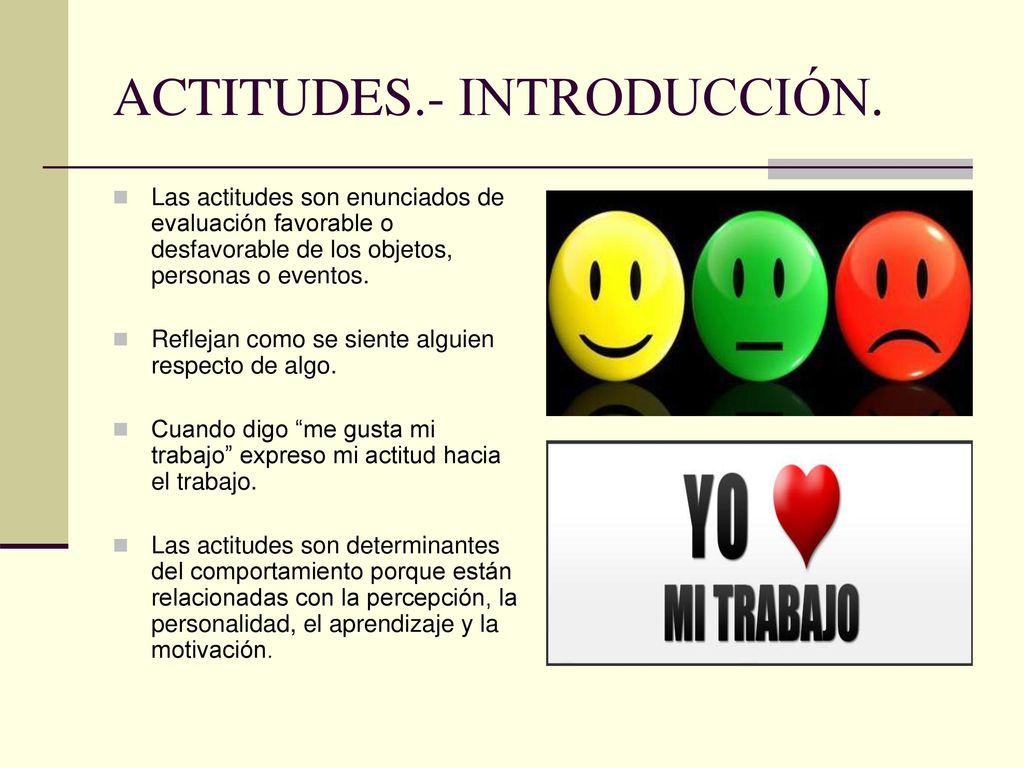 ACTITUDES.- INTRODUCCIÓN.

Las actitudes son enunciados de evaluación favorable o desfavorable de los objetos, personas o eventos.

Reflejan como se siente alguien respecto de algo.

Cuando digo “me gusta mi trabajo” expreso mi actitud hacia el trabajo.

Las actitudes son determinantes del comportamiento porque están relacionadas con la percepción, la personalidad, el aprendizaje y la motivación.

YO
MI TRABAJO